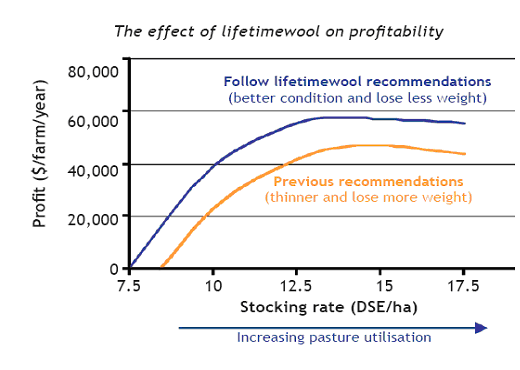 The effect of lifetimewool on profitability

Profit ($/farm/year)

80,000
60,000
40,000
20,000
0

Follow lifetimewool recommendations
(better condition and lose less weight)

Previous recommendations
(thinner and lose more weight)

7.5
10
12.5
15
17.5

Stocking rate (DSE/ha)

Increasing pasture utilisation